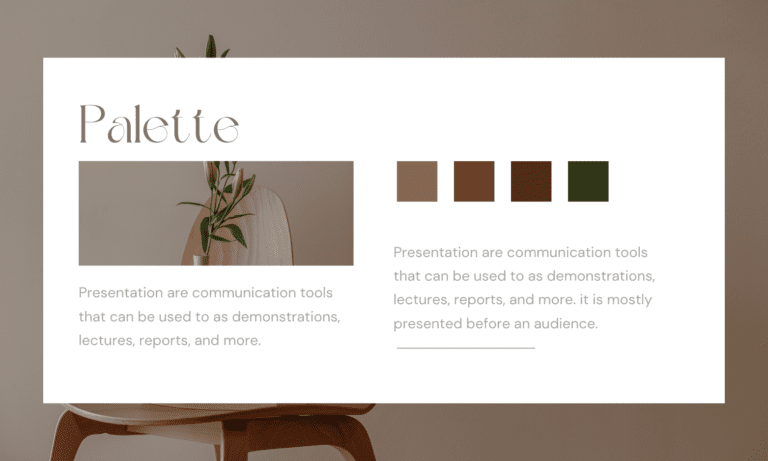 Palette

Presentation are communication tools that can be used to as demonstrations, lectures, reports, and more.

Presentation are communication tools that can be used to as demonstrations, lectures, reports, and more. it is mostly presented before an audience.